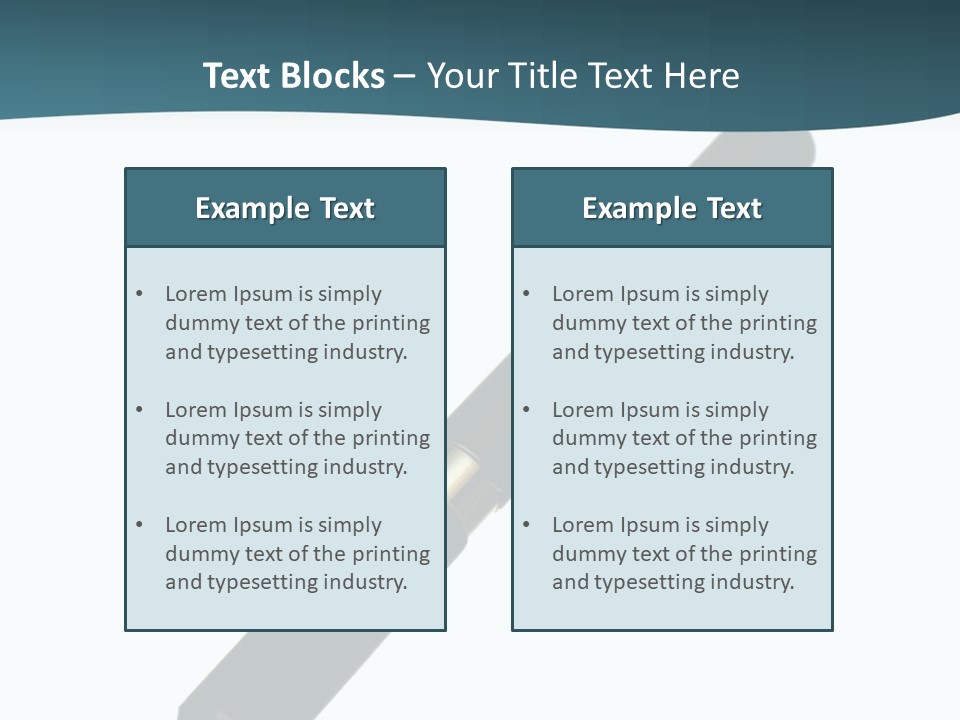 Text Blocks – Your Title Text Here

Example Text

• Lorem Ipsum is simply dummy text of the printing and typesetting industry.

• Lorem Ipsum is simply dummy text of the printing and typesetting industry.

• Lorem Ipsum is simply dummy text of the printing and typesetting industry.

Example Text

• Lorem Ipsum is simply dummy text of the printing and typesetting industry.

• Lorem Ipsum is simply dummy text of the printing and typesetting industry.

• Lorem Ipsum is simply dummy text of the printing and typesetting industry.